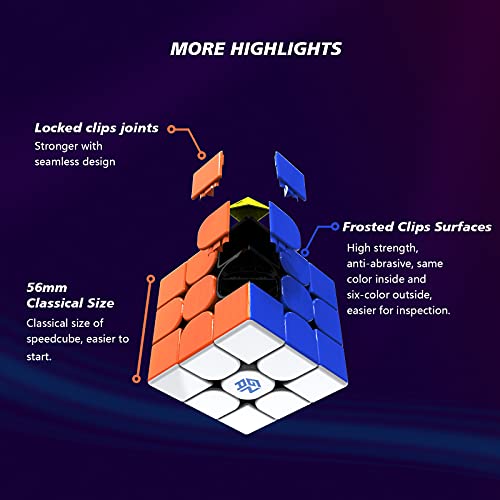 MORE HIGHLIGHTS

Locked clips joints
Stronger with seamless design

Frosted Clips Surfaces
High strength, anti-abrasive, same color inside and six-color outside, easier for inspection.

56mm
Classical Size
Classical size of speedcube, easier to start.

GAN